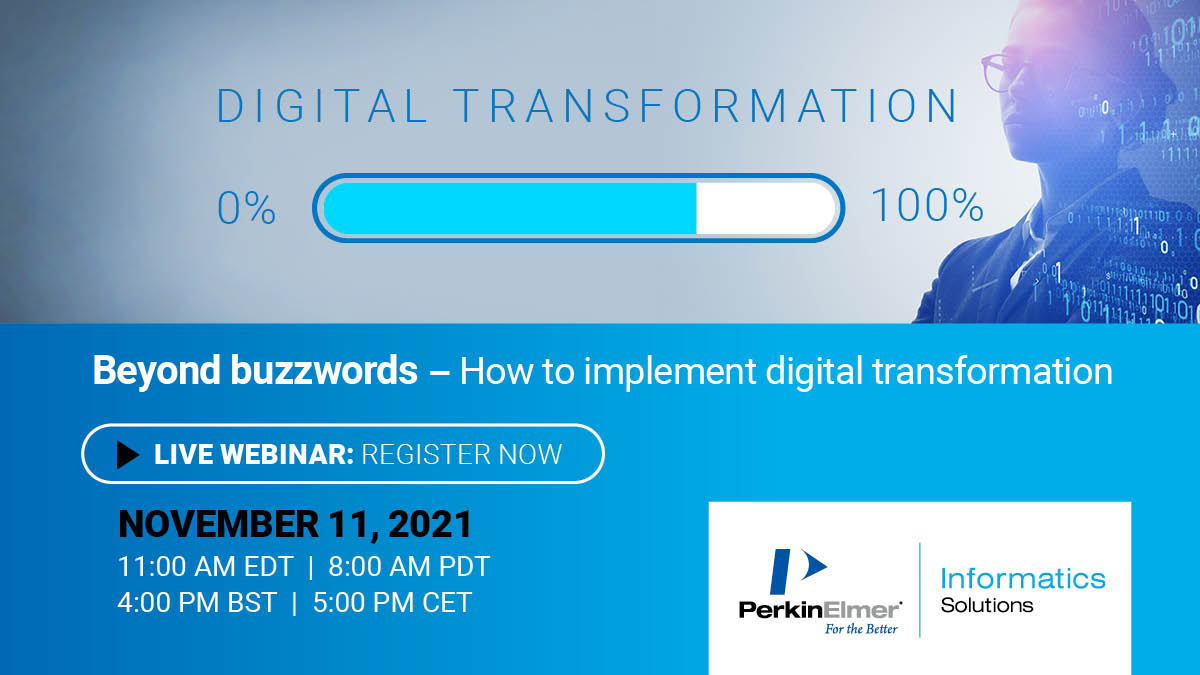 DIGITAL TRANSFORMATION

0%

100%

Beyond buzzwords – How to implement digital transformation

LIVE WEBINAR: REGISTER NOW

NOVEMBER 11, 2021
11:00 AM EDT | 8:00 AM PDT
4:00 PM BST | 5:00 PM CET

PerkinElmer
For the Better

Informatics
Solutions